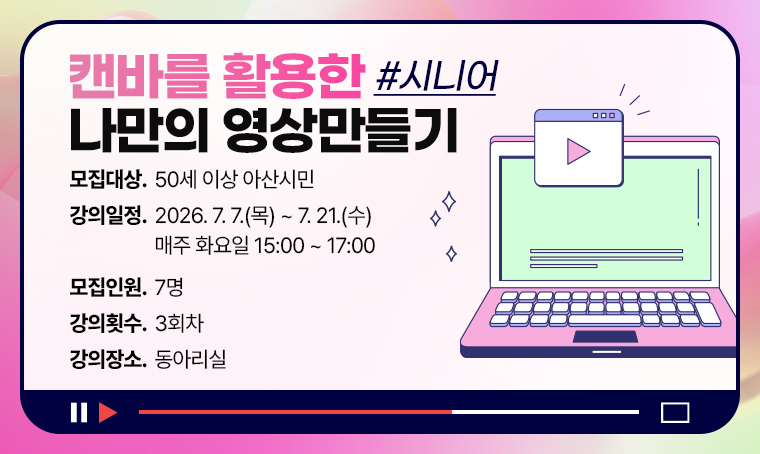 캔바를 활용한 #시니어
나만의 영상만들기

모집대상. 50세 이상 아산시민

강의일정. 2026. 7. 7.(목) ~ 7. 21.(수)
매주 화요일 15:00 ~ 17:00

모집인원. 7명

강의횟수. 3회차

강의장소. 동아리실